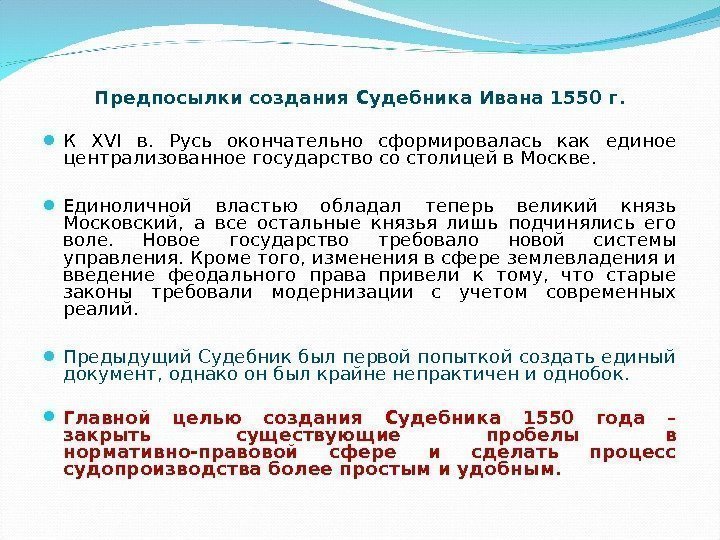 Предпосылки создания Судебника Ивана 1550 г.

К XVI в. Русь окончательно сформировалась как единое централизованное государство со столицей в Москве.

Единоличной властью обладал теперь великий князь Московский, а все остальные князья лишь подчинялись его воле. Новое государство требовало новой системы управления. Кроме того, изменения в сфере землевладения и введение феодального права привели к тому, что старые законы требовали модернизации с учетом современных реалий.

Предыдущий Судебник был первой попыткой создать единый документ, однако он был крайне непрактичен и однобок.

Главной целью создания Судебника 1550 года – закрыть существующие пробелы в нормативно-правовой сфере и сделать процесс судопроизводства более простым и удобным.